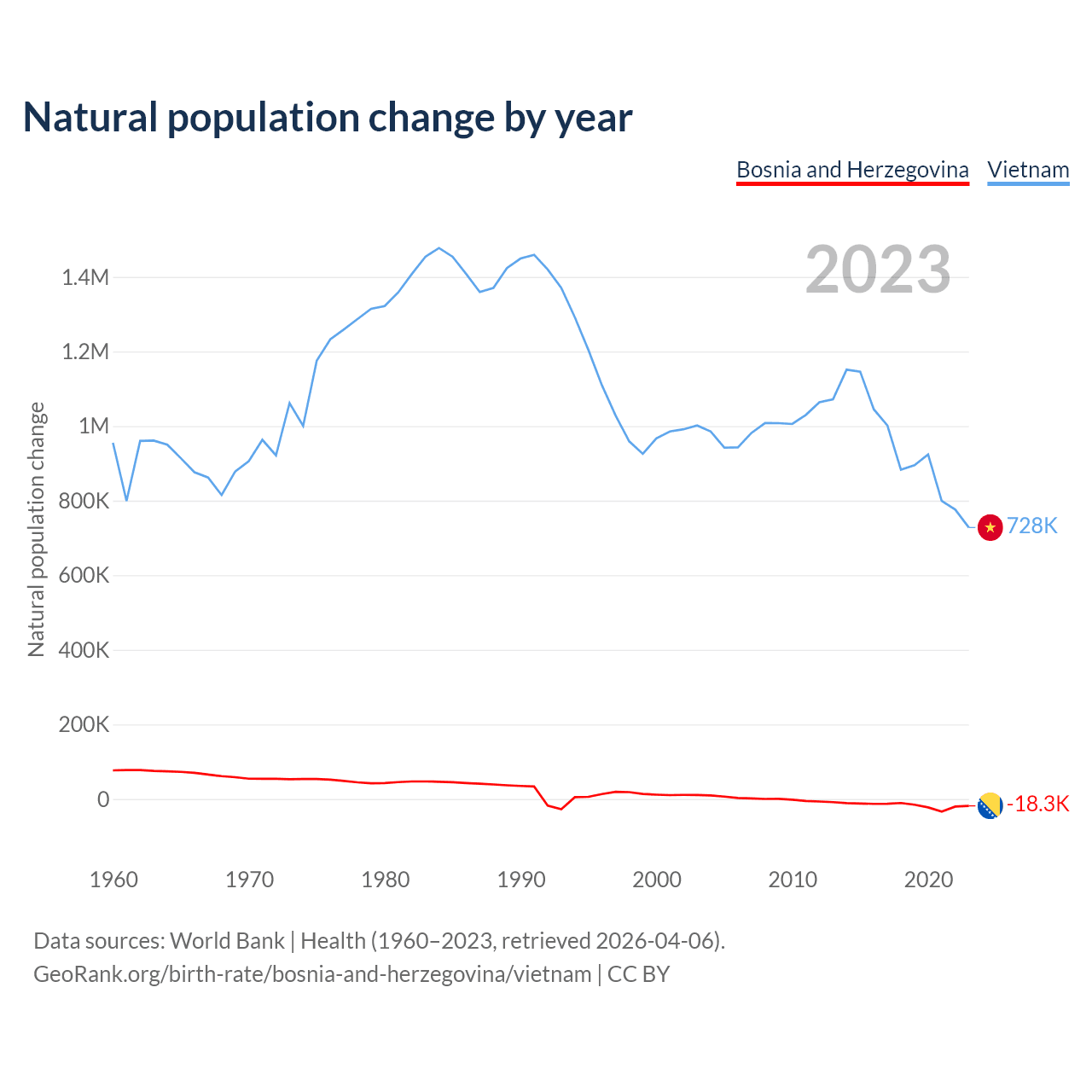 Natural population change by year

Bosnia and Herzegovina Vietnam

2023

Natural population change

1.4M
1.2M
1M
800K
600K
400K
200K
0

728K
-18.3K

1960 1970 1980 1990 2000 2010 2020

Data sources: World Bank | Health (1960–2023, retrieved 2026-04-06).
GeoRank.org/birth-rate/bosnia-and-herzegovina/vietnam | CC BY